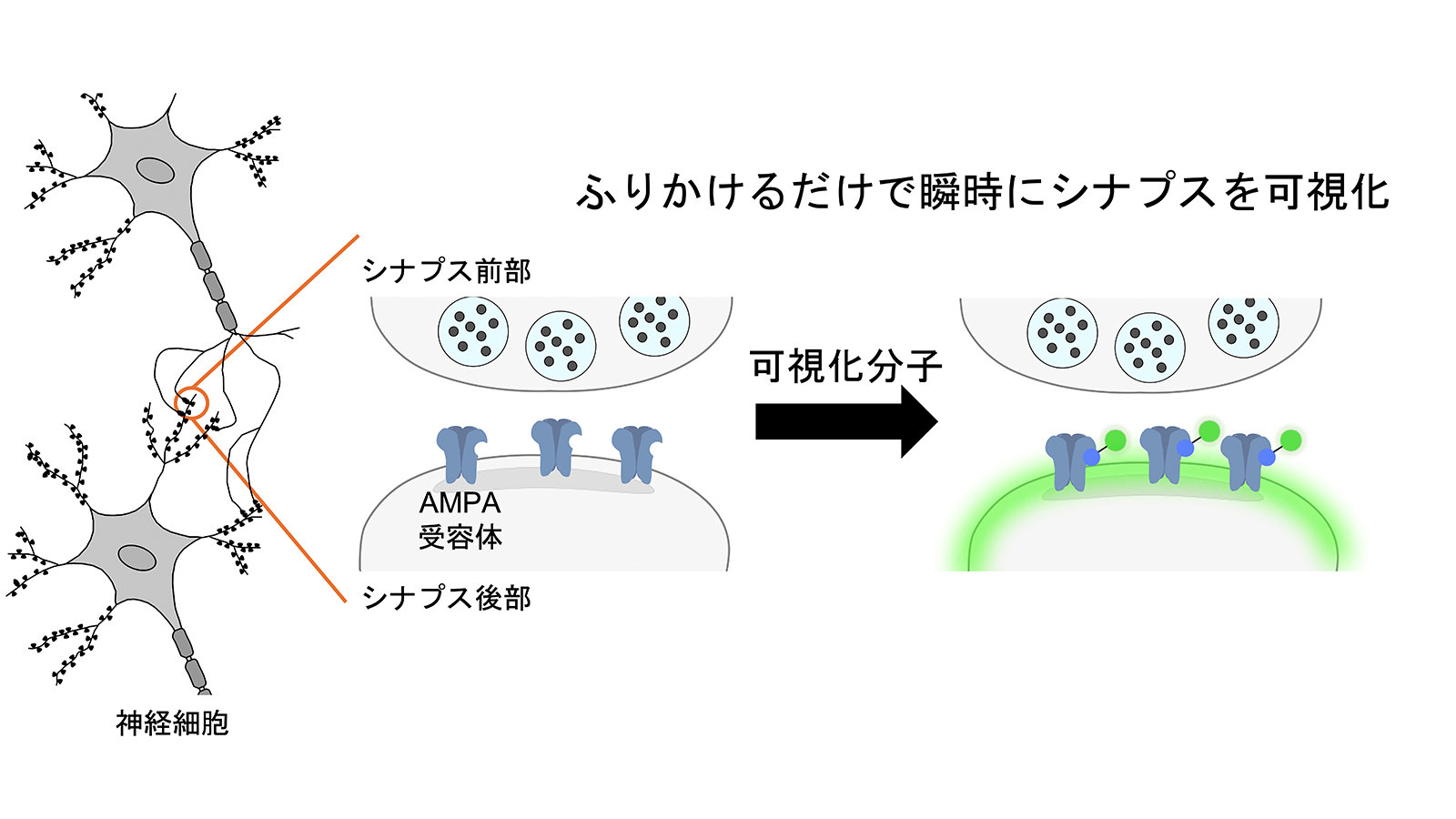 ふりかけるだけで瞬時にシナプスを可視化

シナプス前部

可視化分子

AMPA
受容体

シナプス後部

神経細胞